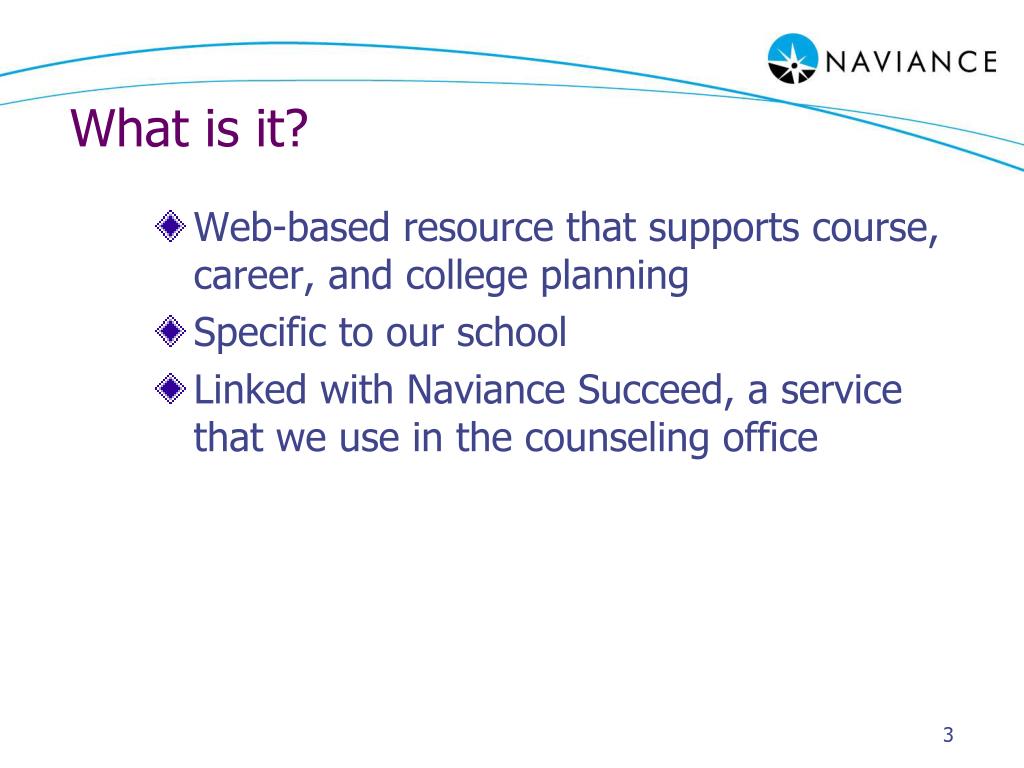 NAVIANCE

What is it?

Web-based resource that supports course, career, and college planning

Specific to our school

Linked with Naviance Succeed, a service that we use in the counseling office

3